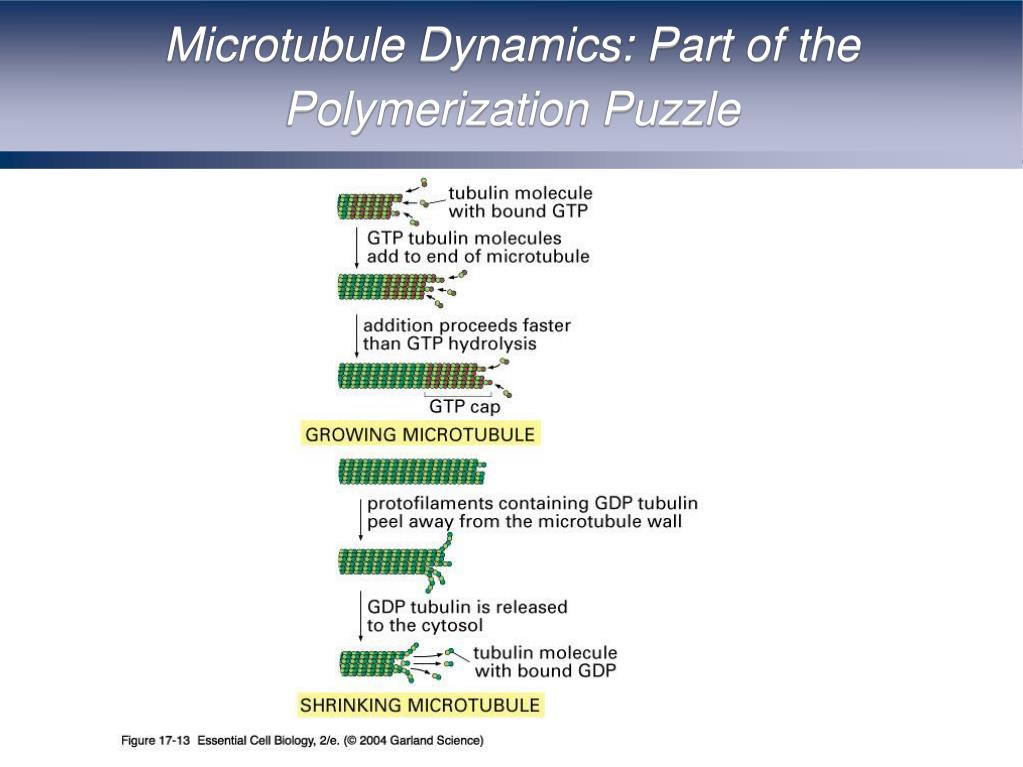 Microtubule Dynamics: Part of the Polymerization Puzzle

tubulin molecule with bound GTP

GTP tubulin molecules add to end of microtubule

addition proceeds faster than GTP hydrolysis

GTP cap

GROWING MICROTUBULE

protofilaments containing GDP tubulin peel away from the microtubule wall

GDP tubulin is released to the cytosol

tubulin molecule with bound GDP

SHRINKING MICROTUBULE

Figure 17-13 Essential Cell Biology, 2/e. (© 2004 Garland Science)